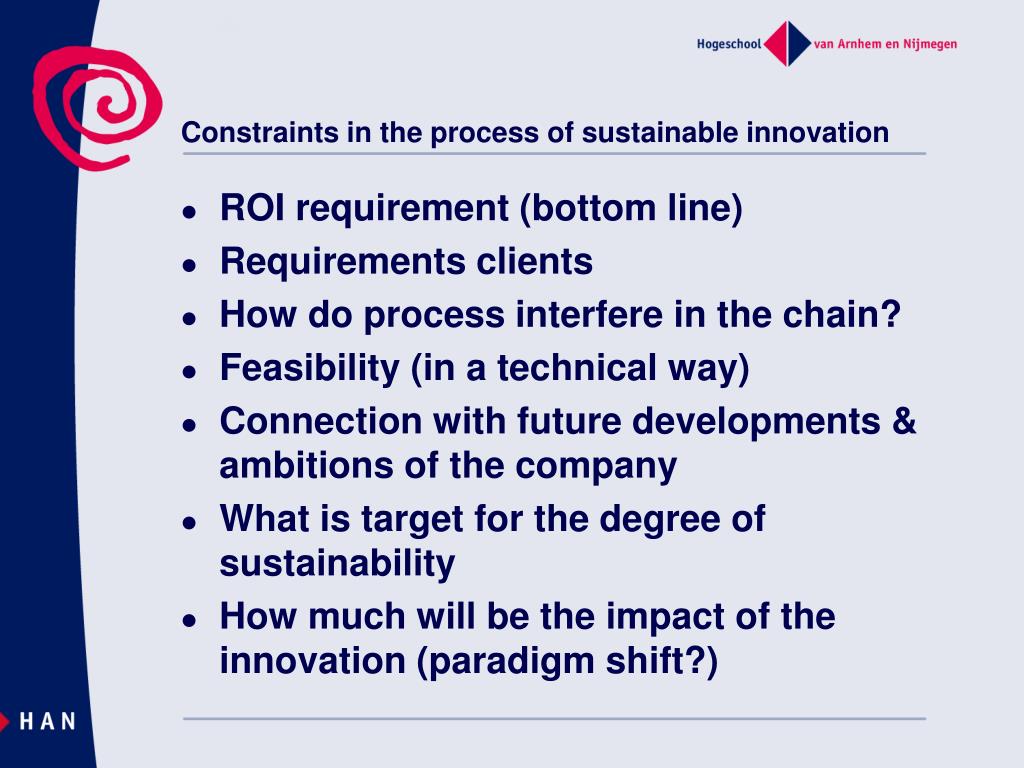 Hogeschool van Arnhem en Nijmegen

Constraints in the process of sustainable innovation

- ROI requirement (bottom line)
- Requirements clients
- How do process interfere in the chain?
- Feasibility (in a technical way)
- Connection with future developments & ambitions of the company
- What is target for the degree of sustainability
- How much will be the impact of the innovation (paradigm shift?)

HAN